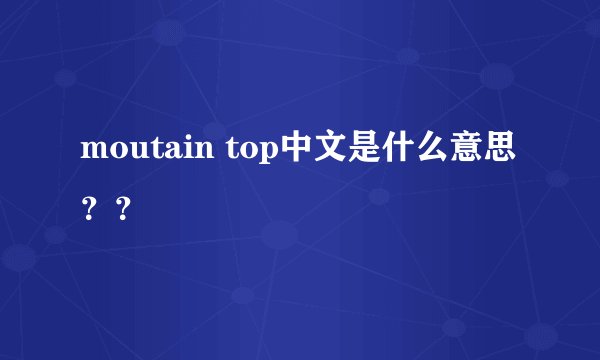 moutain top中文是什么意思？？